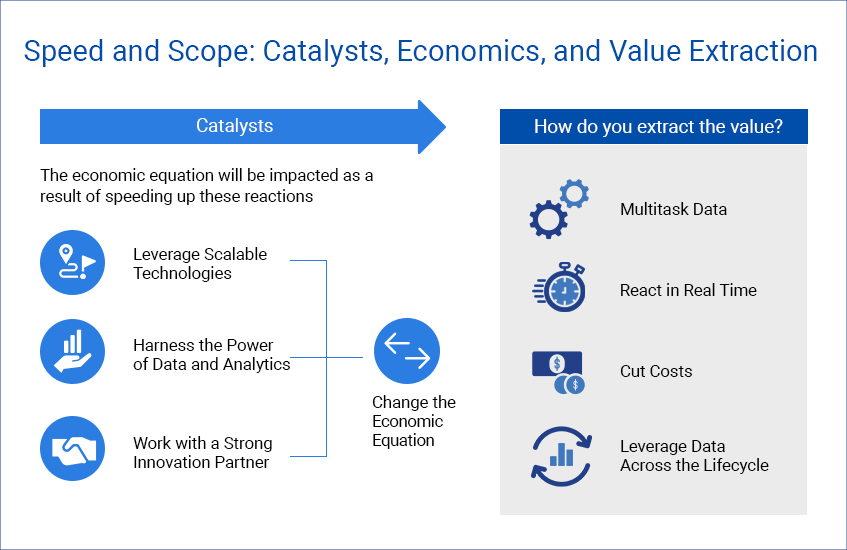 Speed and Scope: Catalysts, Economics, and Value Extraction

Catalysts

The economic equation will be impacted as a result of speeding up these reactions

Leverage Scalable Technologies

Harness the Power of Data and Analytics

Work with a Strong Innovation Partner

Change the Economic Equation

How do you extract the value?

Multitask Data

React in Real Time

Cut Costs

Leverage Data Across the Lifecycle